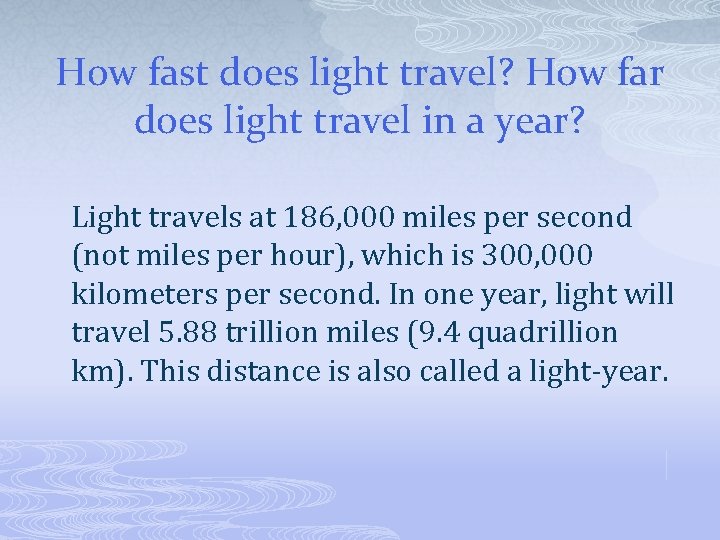 How fast does light travel? How far does light travel in a year?

Light travels at 186,000 miles per second (not miles per hour), which is 300,000 kilometers per second. In one year, light will travel 5.88 trillion miles (9.4 quadrillion km). This distance is also called a light-year.